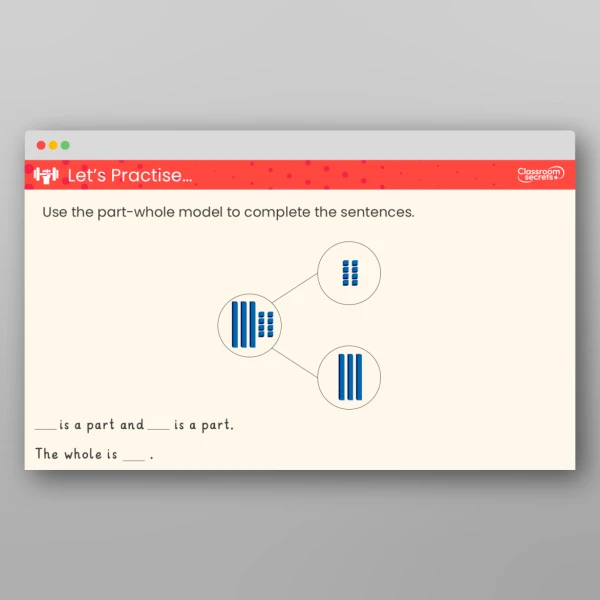 Let's Practise...

Classroom secrets

Use the part-whole model to complete the sentences.

___ is a part and ___ is a part.

The whole is ___ .